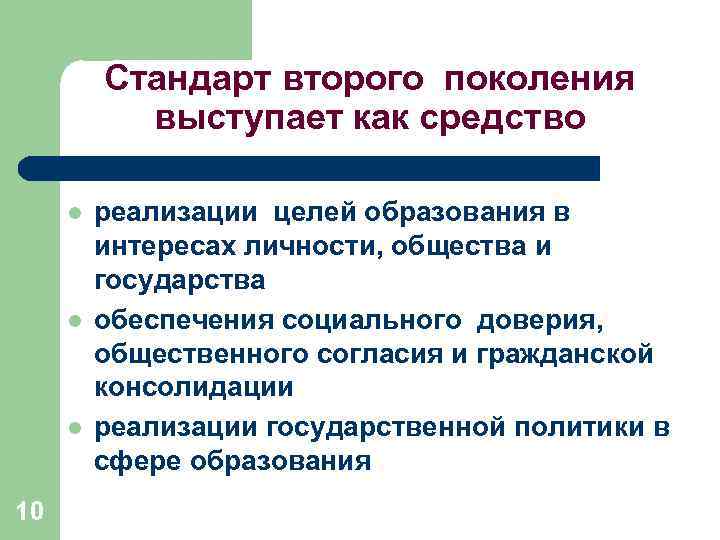 Стандарт второго поколения выступает как средство

- реализации целей образования в интересах личности, общества и государства
- обеспечения социального доверия, общественного согласия и гражданской консолидации
- реализации государственной политики в сфере образования

10